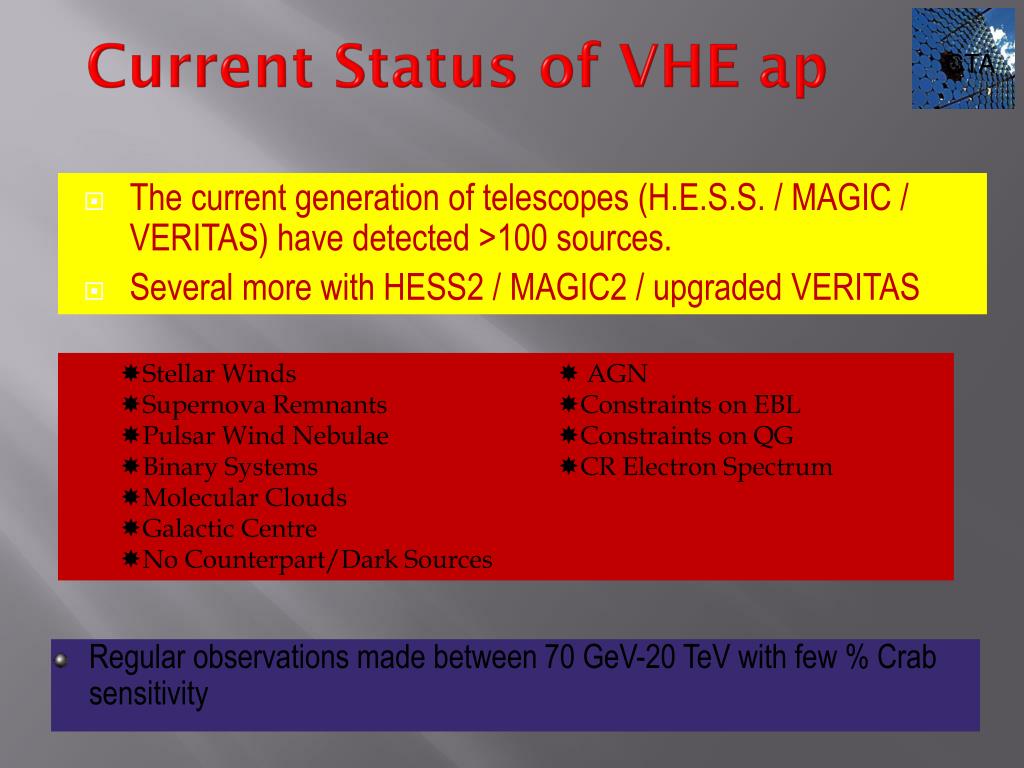 Current Status of VHE ap

CTA

The current generation of telescopes (H.E.S.S. / MAGIC / VERITAS) have detected >100 sources.

Several more with HESS2 / MAGIC2 / upgraded VERITAS

Stellar Winds
Supernova Remnants
Pulsar Wind Nebulae
Binary Systems
Molecular Clouds
Galactic Centre
No Counterpart/Dark Sources

AGN
Constraints on EBL
Constraints on QG
CR Electron Spectrum

Regular observations made between 70 GeV-20 TeV with few % Crab sensitivity